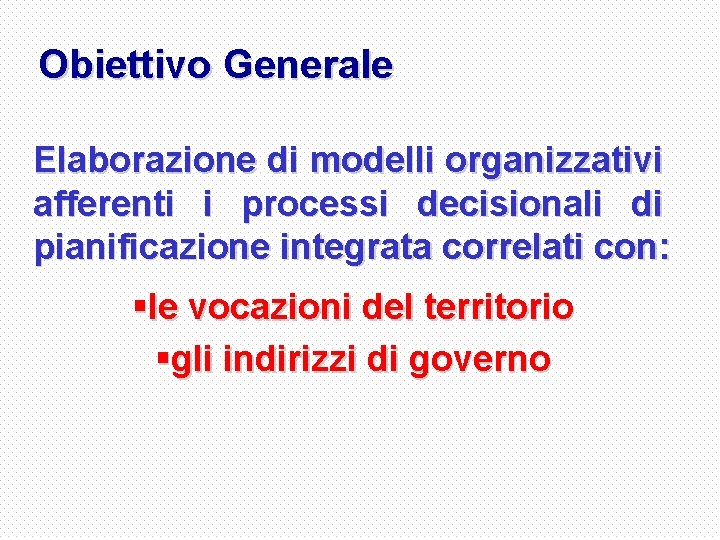 Obiettivo Generale

Elaborazione di modelli organizzativi afferenti i processi decisionali di pianificazione integrata correlati con:

▪le vocazioni del territorio
▪gli indirizzi di governo